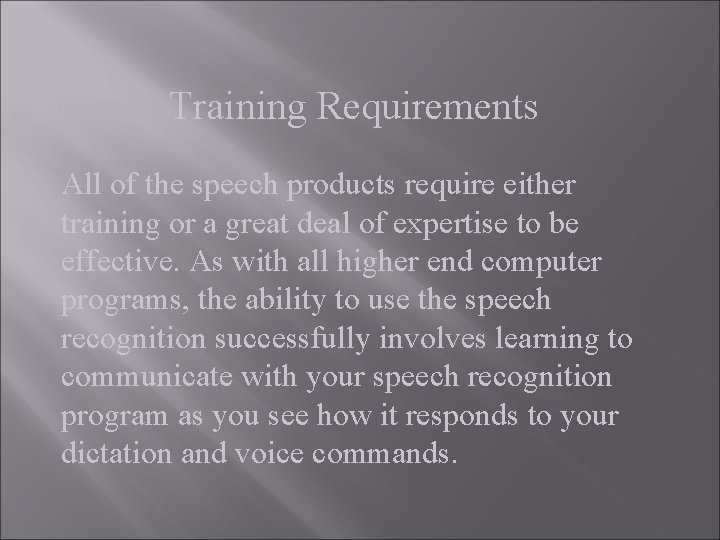 Training Requirements

All of the speech products require either training or a great deal of expertise to be effective. As with all higher end computer programs, the ability to use the speech recognition successfully involves learning to communicate with your speech recognition program as you see how it responds to your dictation and voice commands.